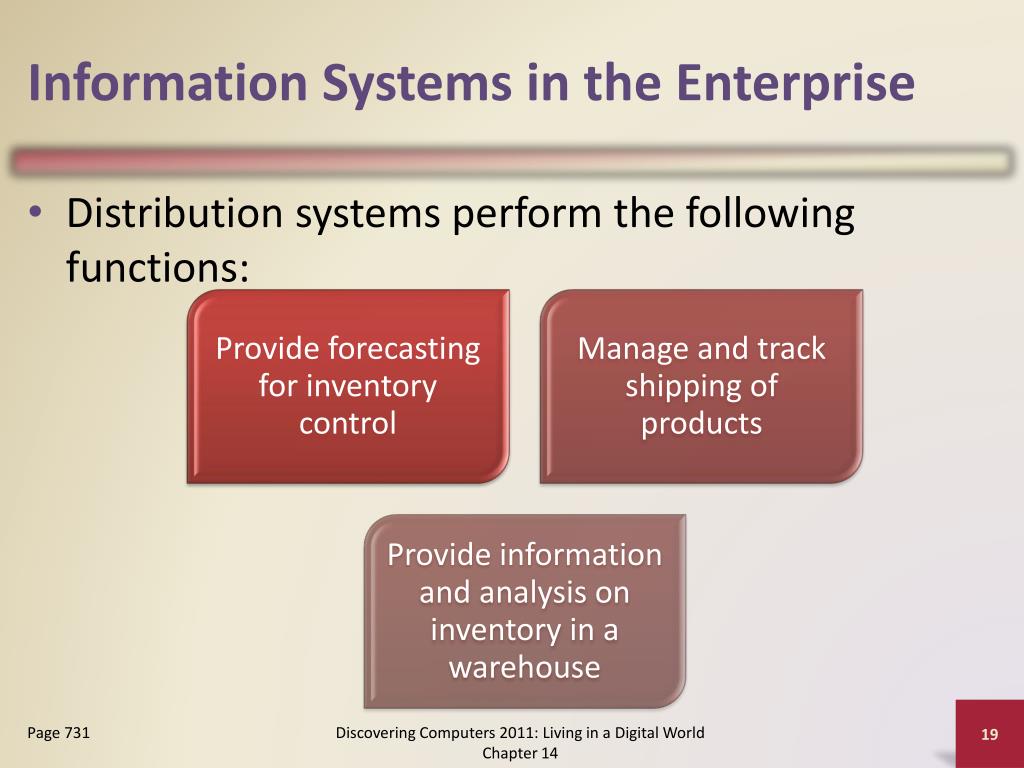 Information Systems in the Enterprise

• Distribution systems perform the following functions:

Provide forecasting for inventory control

Manage and track shipping of products

Provide information and analysis on inventory in a warehouse

Page 731

Discovering Computers 2011: Living in a Digital World
Chapter 14

19